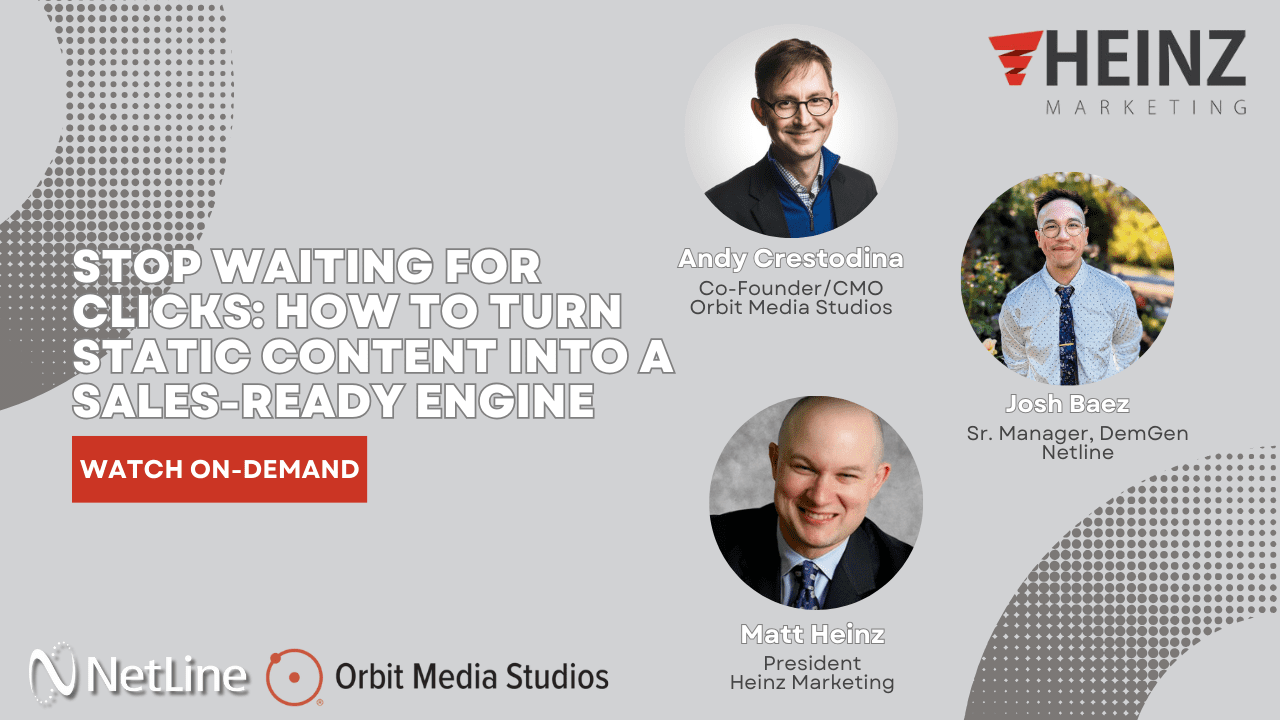 HEINZ
MARKETING

STOP WAITING FOR CLICKS: HOW TO TURN STATIC CONTENT INTO A SALES-READY ENGINE

WATCH ON-DEMAND

Andy Crestodina
Co-Founder/CMO
Orbit Media Studios

Josh Baez
Sr. Manager, DemGen
Netline

Matt Heinz
President
Heinz Marketing

NetLine

Orbit Media Studios